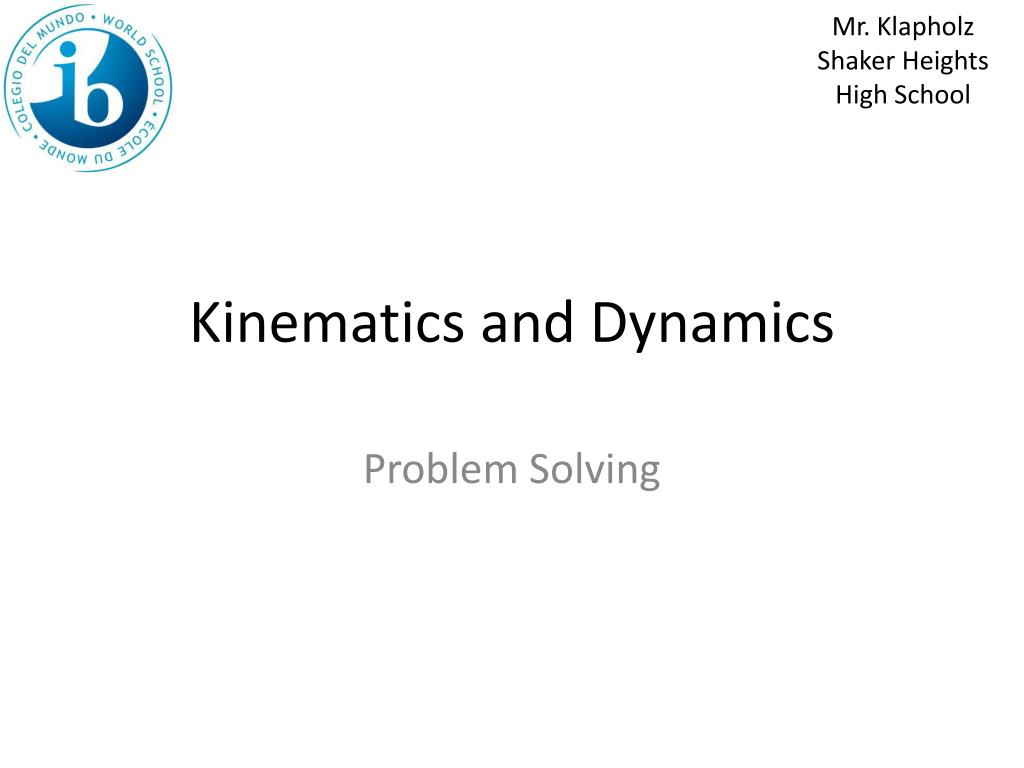 COLEGIO DEL MUNDO • WORLD SCHOOL • ECOLE DU MONDE •
ib

Mr. Klapholz
Shaker Heights
High School

Kinematics and Dynamics

Problem Solving